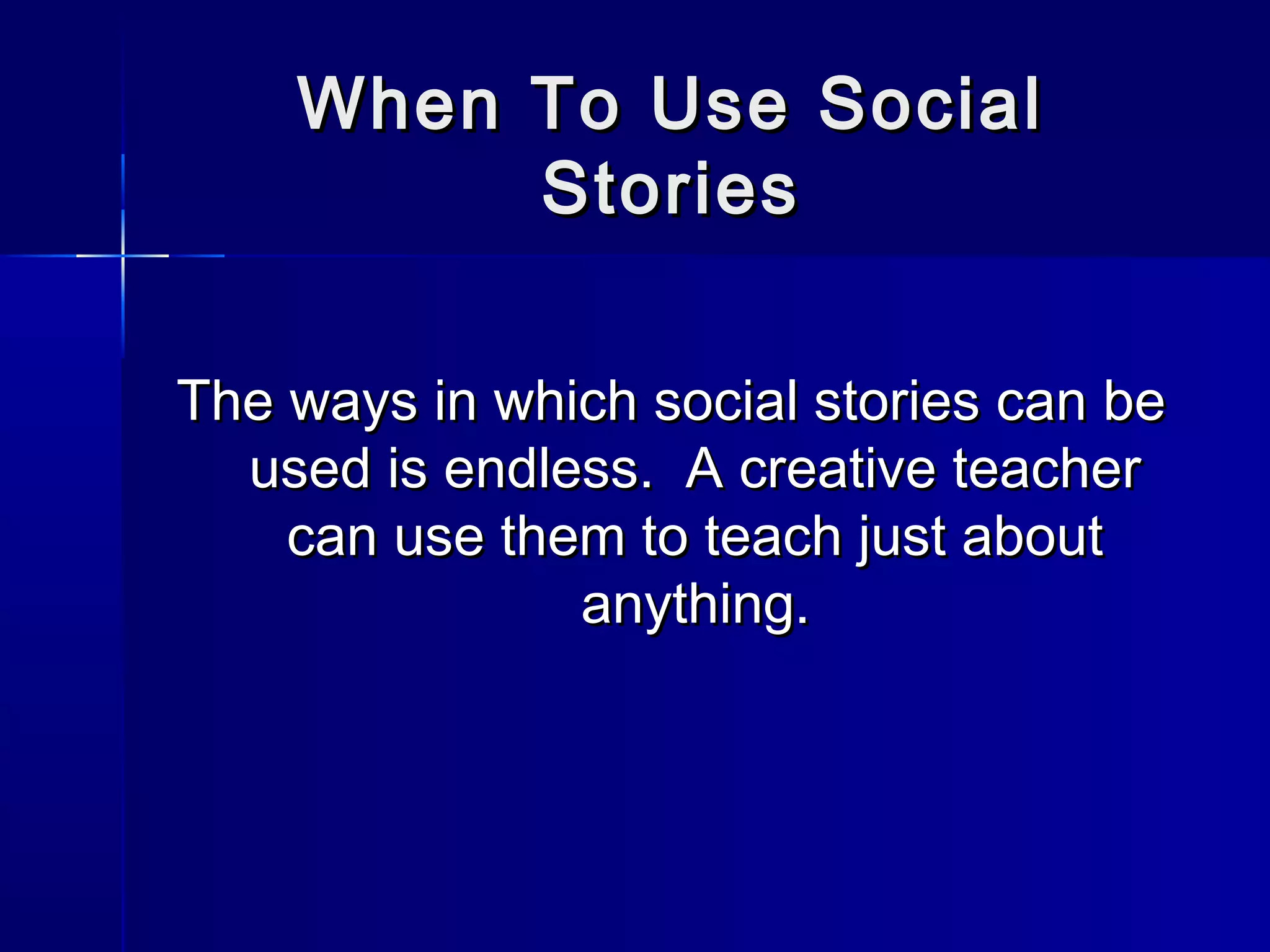 When To Use Social Stories

The ways in which social stories can be used is endless. A creative teacher can use them to teach just about anything.